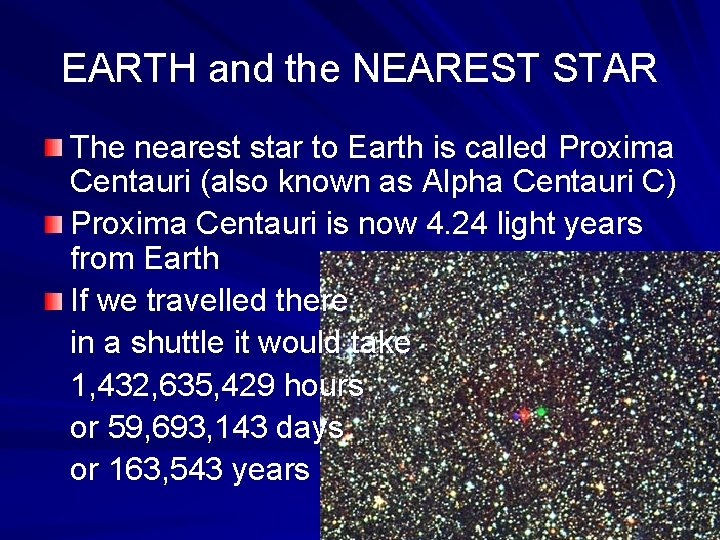 EARTH and the NEAREST STAR

The nearest star to Earth is called Proxima Centauri (also known as Alpha Centauri C)

Proxima Centauri is now 4.24 light years from Earth

If we travelled there

in a shuttle it would take

1,432,635,429 hours

or 59,693,143 days

or 163,543 years